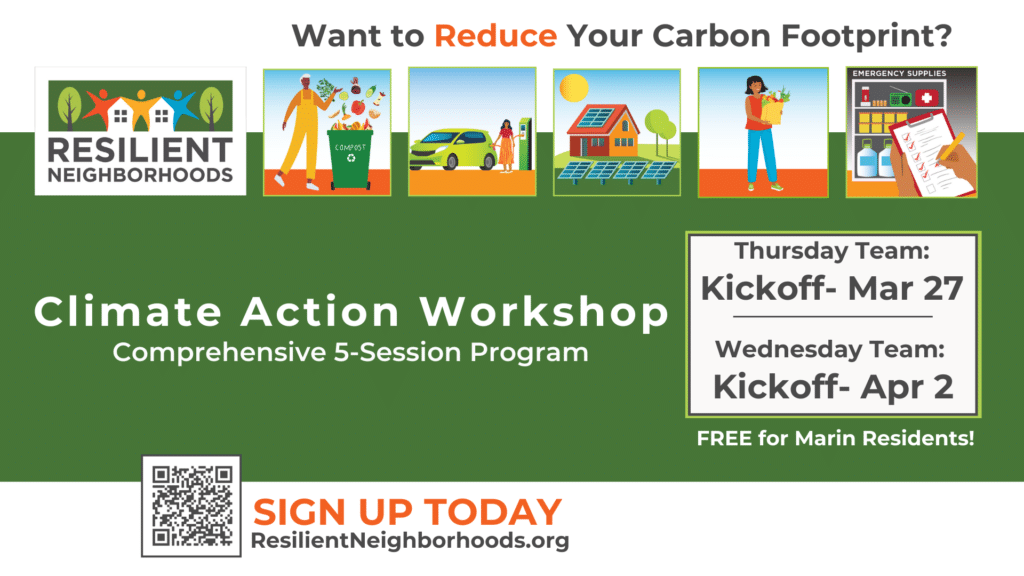 Want to Reduce Your Carbon Footprint?

RESILIENT NEIGHBORHOODS

COMPOST

EMERGENCY SUPPLIES

Climate Action Workshop
Comprehensive 5-Session Program

Thursday Team:
Kickoff- Mar 27

Wednesday Team:
Kickoff- Apr 2

FREE for Marin Residents!

SIGN UP TODAY
ResilientNeighborhoods.org